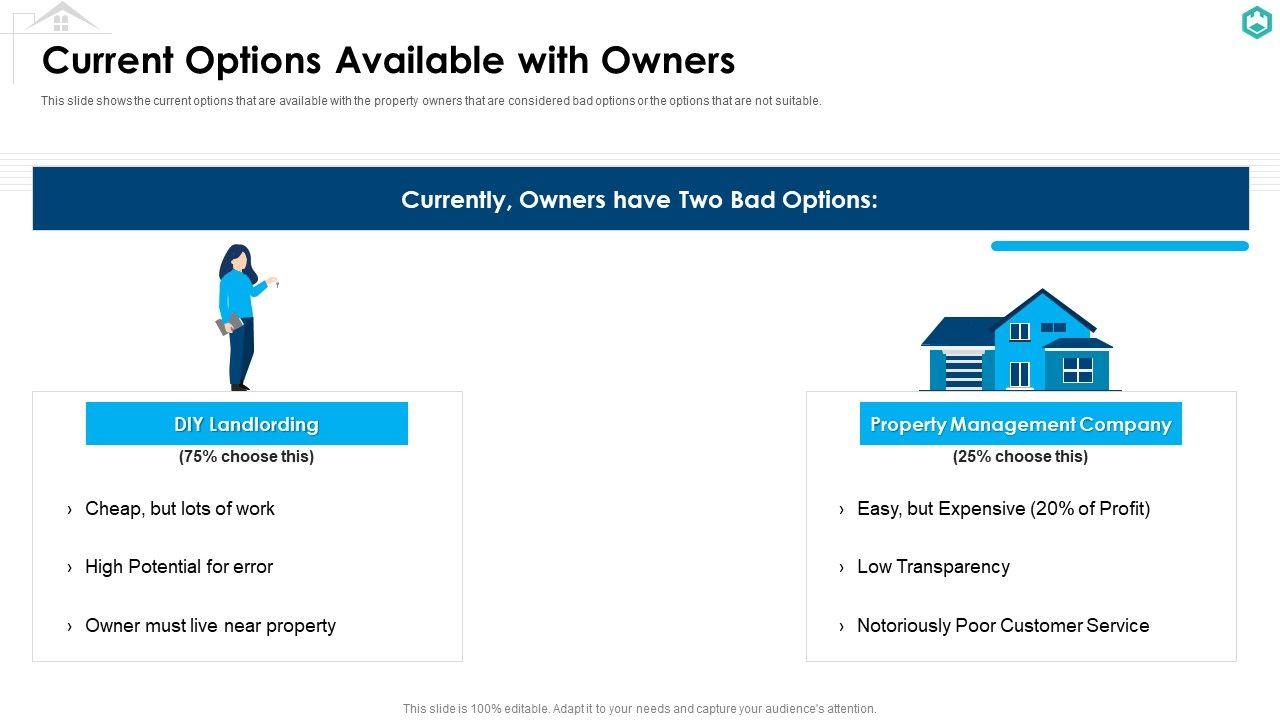 Current Options Available with Owners

This slide shows the current options that are available with the property owners that are considered bad options or the options that are not suitable.

Currently, Owners have Two Bad Options:

DIY Landlording
(75% choose this)

› Cheap, but lots of work

› High Potential for error

› Owner must live near property

Property Management Company
(25% choose this)

› Easy, but Expensive (20% of Profit)

› Low Transparency

› Notoriously Poor Customer Service

This slide is 100% editable. Adapt it to your needs and capture your audience's attention.